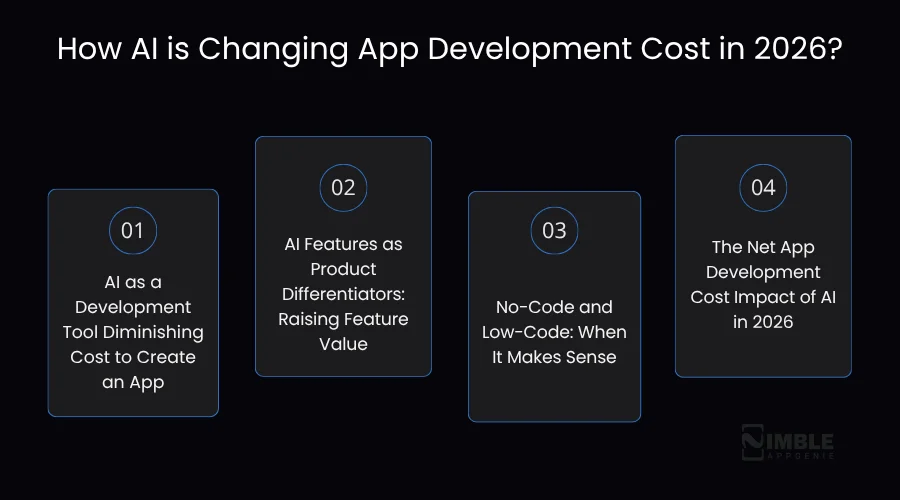 How AI is Changing App Development Cost in 2026?

01

AI as a Development Tool Diminishing Cost to Create an App

02

AI Features as Product Differentiators: Raising Feature Value

03

No-Code and Low-Code: When It Makes Sense

04

The Net App Development Cost Impact of AI in 2026

NIMBLE APPGENIE